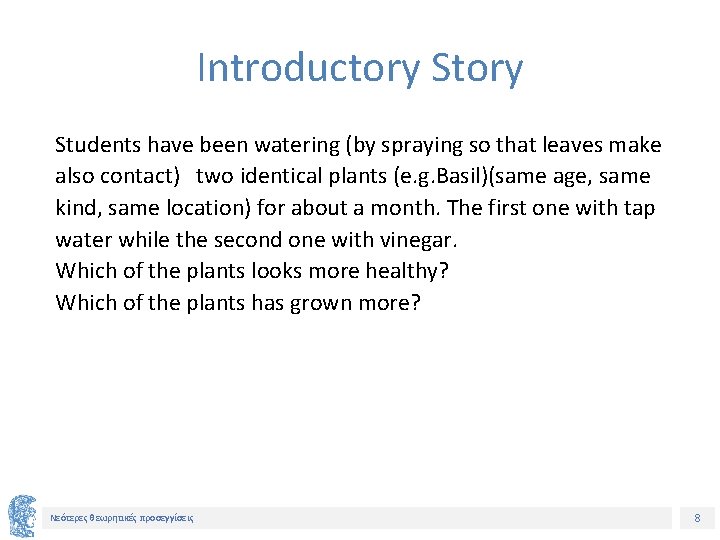 Introductory Story

Students have been watering (by spraying so that leaves make also contact) two identical plants (e.g.Basil)(same age, same kind, same location) for about a month. The first one with tap water while the second one with vinegar.
Which of the plants looks more healthy?
Which of the plants has grown more?

Νεότερες θεωρητικές προσεγγίσεις

8